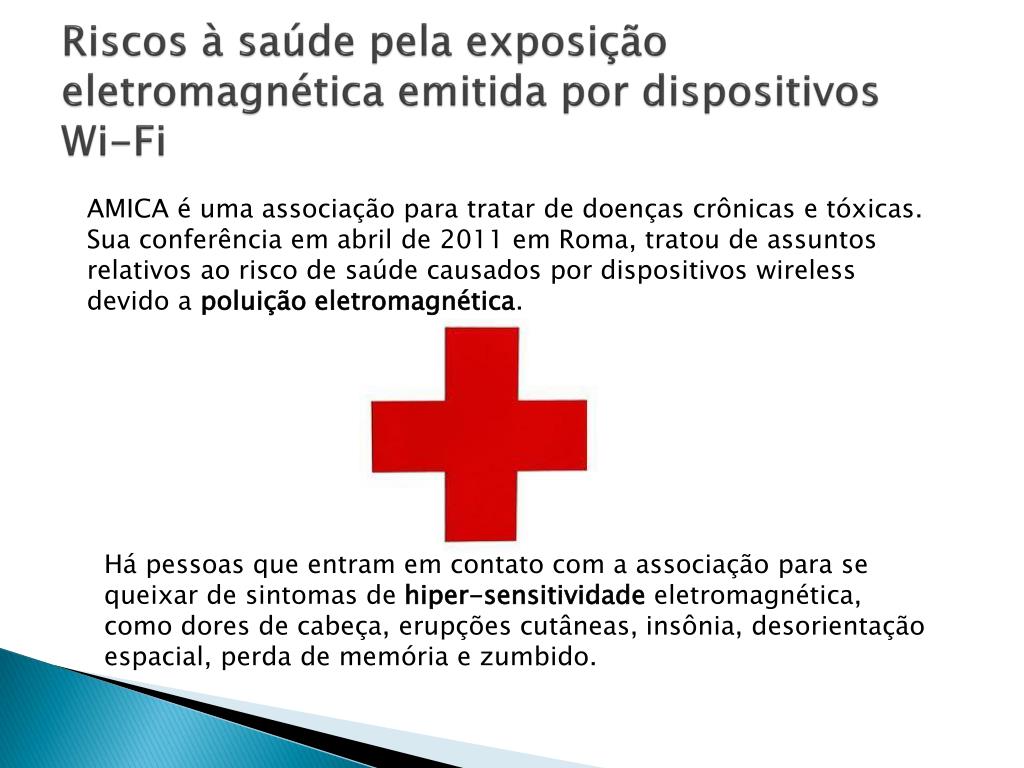 Riscos à saúde pela exposição eletromagnética emitida por dispositivos Wi-Fi

AMICA é uma associação para tratar de doenças crônicas e tóxicas. Sua conferência em abril de 2011 em Roma, tratou de assuntos relativos ao risco de saúde causados por dispositivos wireless devido a poluição eletromagnética.

Há pessoas que entram em contato com a associação para se queixar de sintomas de hiper-sensitividade eletromagnética, como dores de cabeça, erupções cutâneas, insônia, desorientação espacial, perda de memória e zumbido.